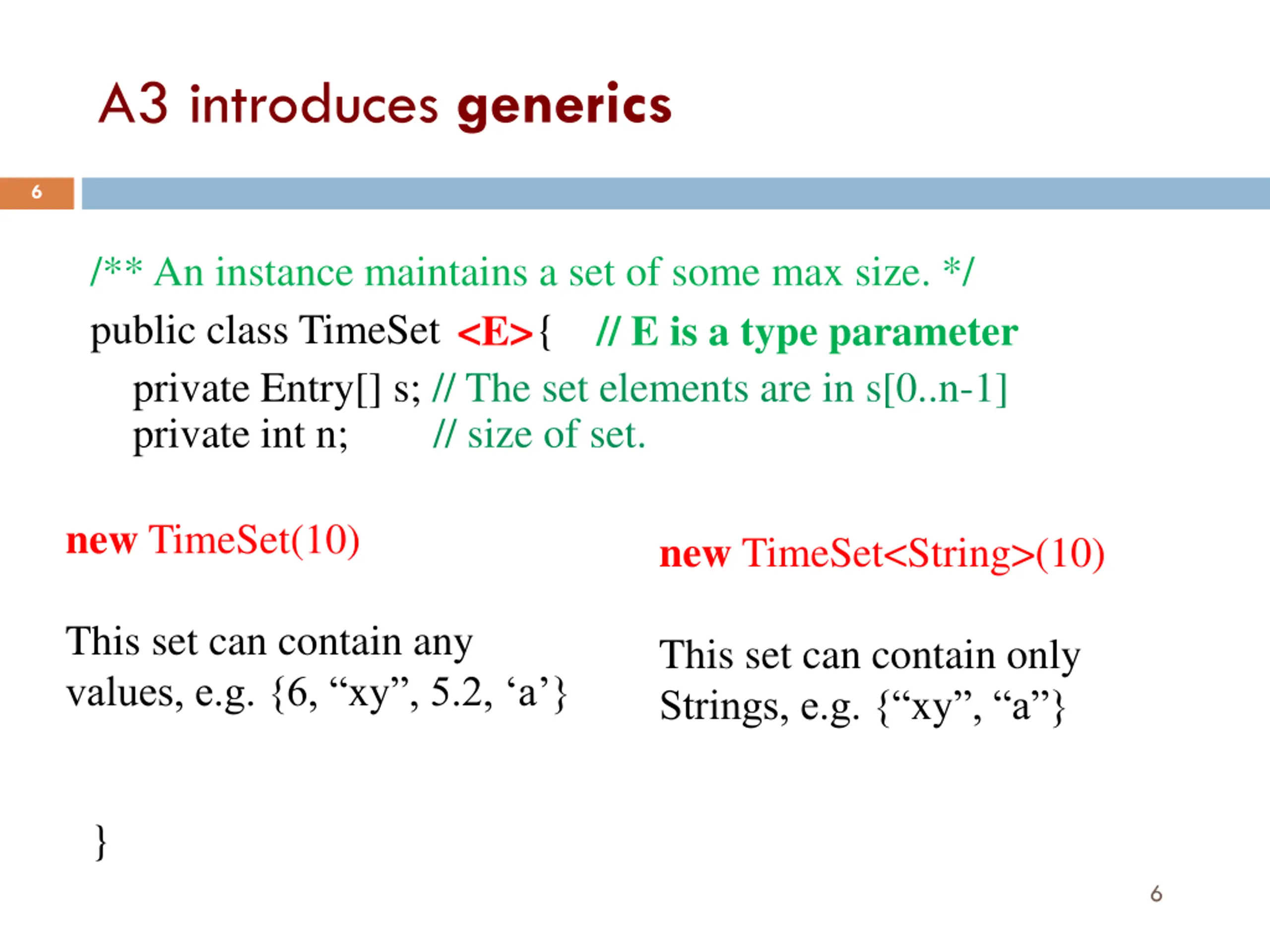 A3 introduces generics

6

/** An instance maintains a set of some max size. */
public class TimeSet <E>{ // E is a type parameter
private Entry[] s; // The set elements are in s[0..n-1]
private int n; // size of set.

new TimeSet(10)

This set can contain any values, e.g. {6, “xy”, 5.2, ‘a’}

new TimeSet<String>(10)

This set can contain only Strings, e.g. {“xy”, “a”}

}

6